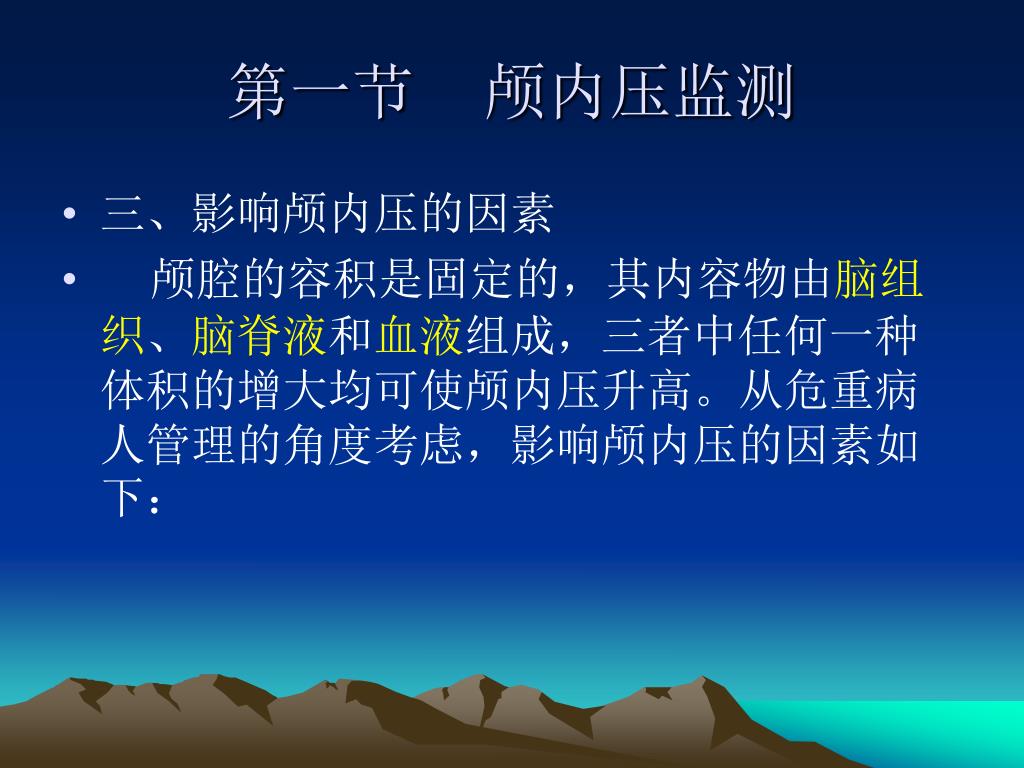 第一节　颅内压监测

• 三、影响颅内压的因素

• 颅腔的容积是固定的，其内容物由脑组织、脑脊液和血液组成，三者中任何一种体积的增大均可使颅内压升高。从危重病人管理的角度考虑，影响颅内压的因素如下：